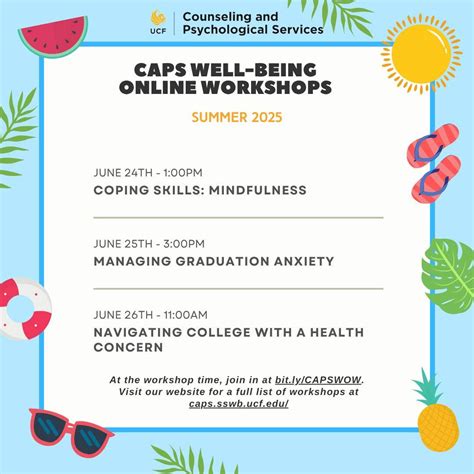 UCF Counseling and Psychological Services

CAPS WELL-BEING ONLINE WORKSHOPS

SUMMER 2025

JUNE 24TH - 1:00PM
COPING SKILLS: MINDFULNESS

JUNE 25TH - 3:00PM
MANAGING GRADUATION ANXIETY

JUNE 26TH - 11:00AM
NAVIGATING COLLEGE WITH A HEALTH CONCERN

At the workshop time, join in at bit.ly/CAPSWOW. Visit our website for a full list of workshops at caps.sswb.ucf.edu/